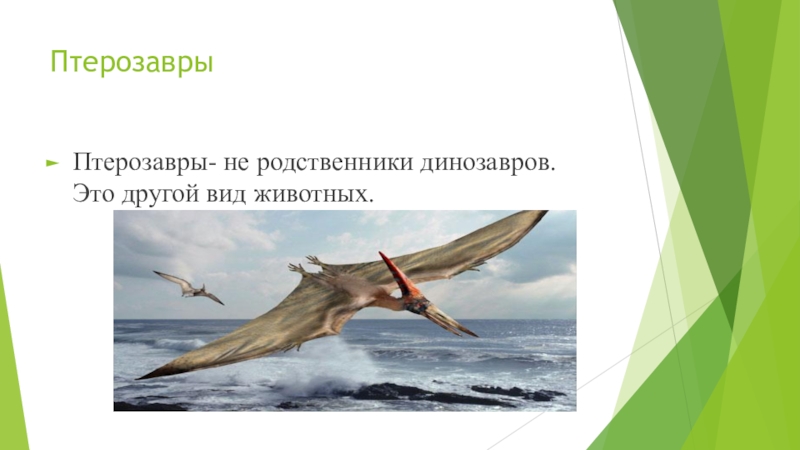 Птерозавры

Птерозавры- не родственники динозавров. Это другой вид животных.